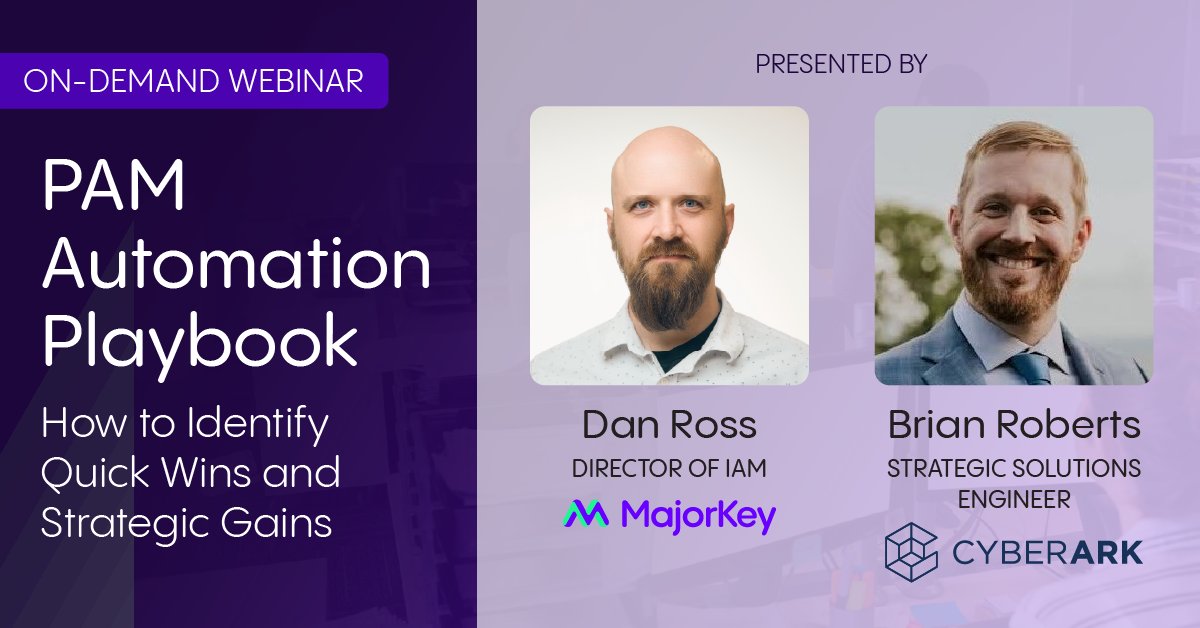 ON-DEMAND WEBINAR

PAM Automation Playbook

How to Identify Quick Wins and Strategic Gains

PRESENTED BY

Dan Ross
DIRECTOR OF IAM
MajorKey

Brian Roberts
STRATEGIC SOLUTIONS ENGINEER
CYBERARK